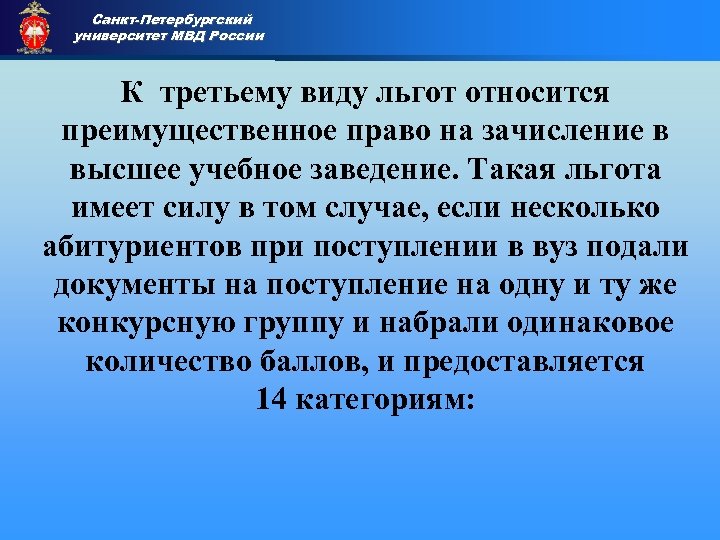 Санкт-Петербургский университет МВД России

К третьему виду льгот относится преимущественное право на зачисление в высшее учебное заведение. Такая льгота имеет силу в том случае, если несколько абитуриентов при поступлении в вуз подали документы на поступление на одну и ту же конкурсную группу и набрали одинаковое количество баллов, и предоставляется 14 категориям: